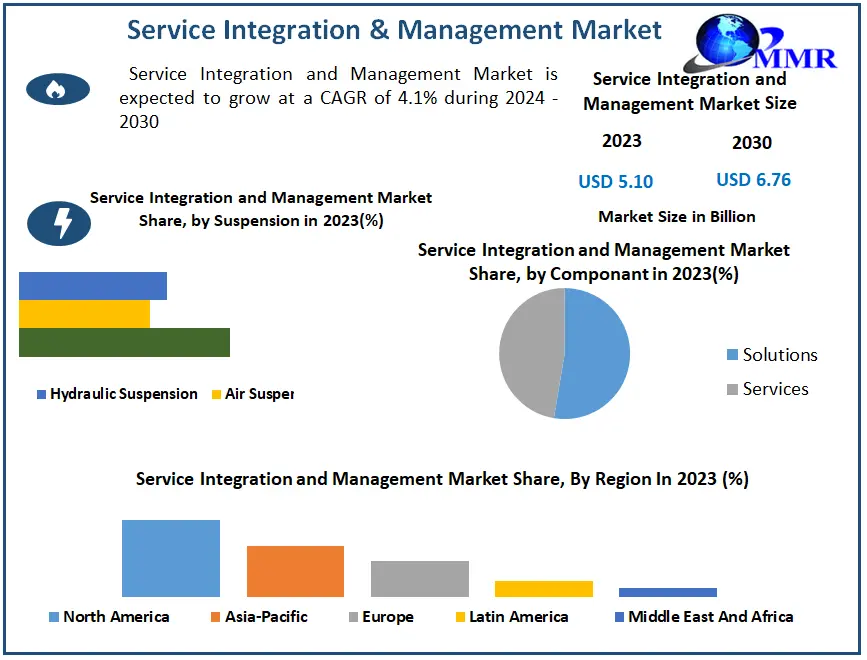 Service Integration & Management Market

MMR

Service Integration and Management Market is expected to grow at a CAGR of 4.1% during 2024 - 2030

Service Integration and Management Market Size

2023

2030

USD 5.10

USD 6.76

Market Size in Billion

Service Integration and Management Market Share, by Suspension in 2023(%)

Hydraulic Suspension

Air Susper

Service Integration and Management Market Share, by Componant in 2023(%)

Solutions

Services

Service Integration and Management Market Share, By Region In 2023 (%)

North America

Asia-Pacific

Europe

Latin America

Middle East And Africa